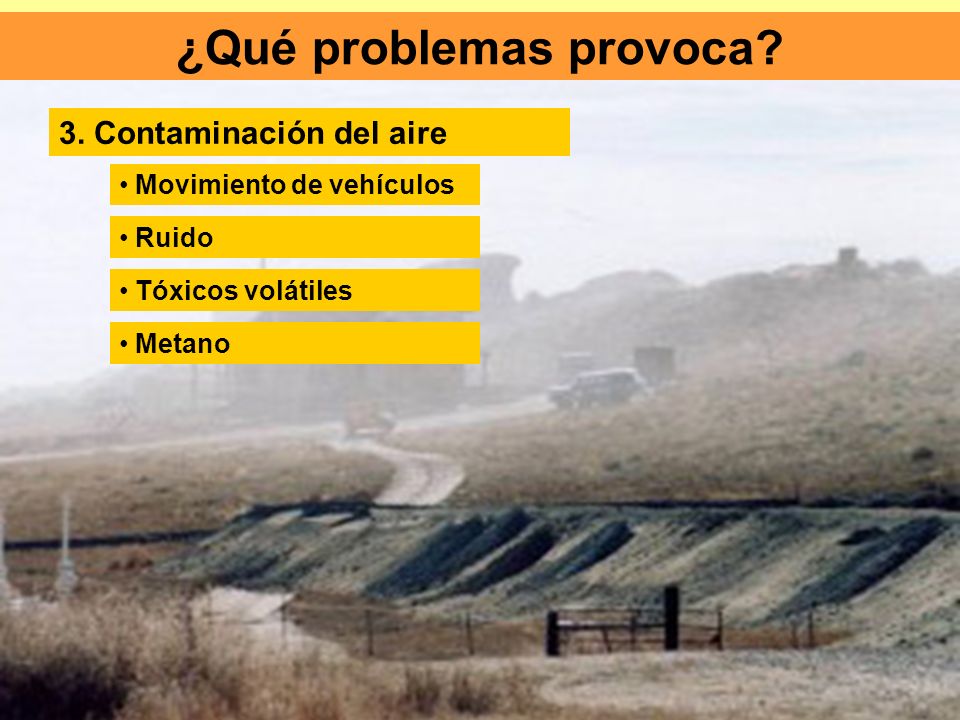 ¿Qué problemas provoca?

3. Contaminación del aire

• Movimiento de vehículos

• Ruido

• Tóxicos volátiles

• Metano